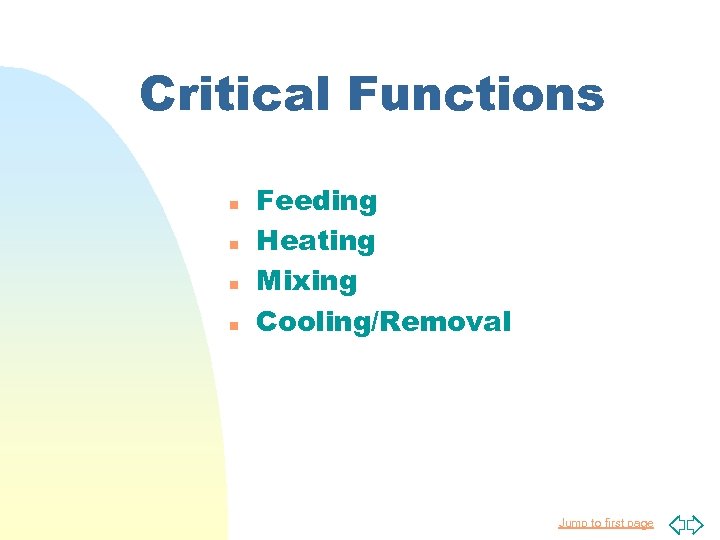 Critical Functions

- Feeding
- Heating
- Mixing
- Cooling/Removal

Jump to first page